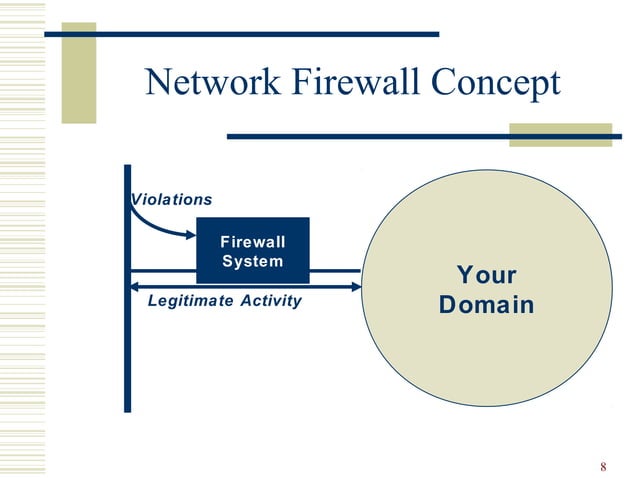 Network Firewall Concept

Violations

Firewall System

Legitimate Activity

Your Domain

8